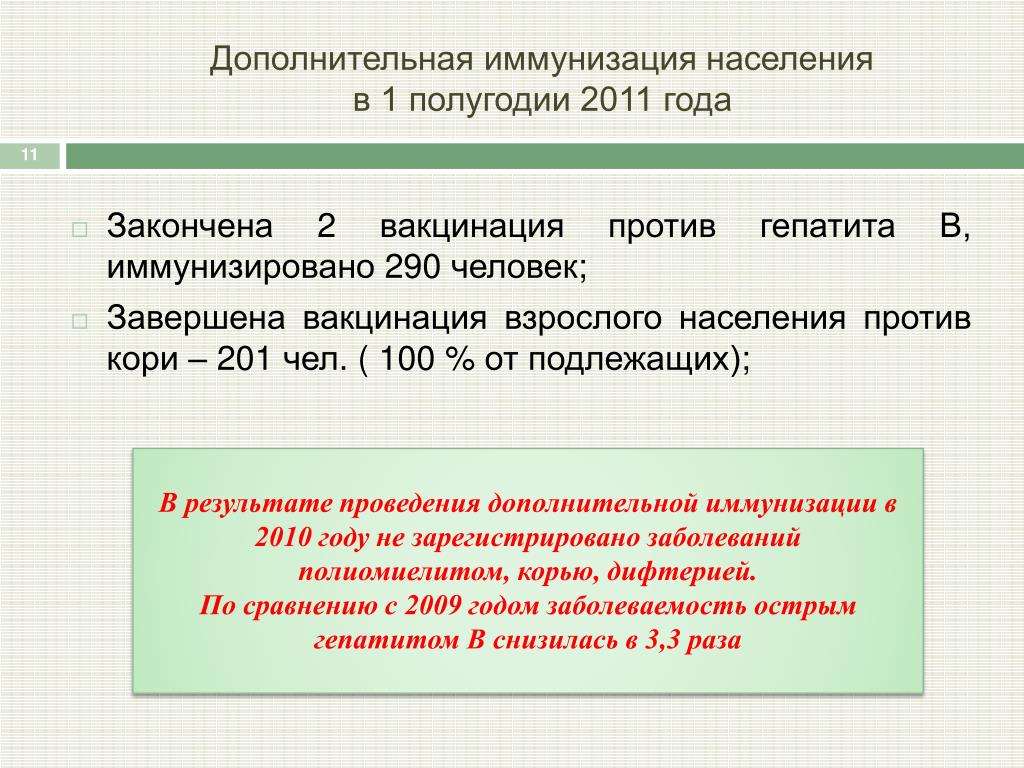 Дополнительная иммунизация населения в 1 полугодии 2011 года

11

Закончена 2 вакцинация против гепатита В, иммунизировано 290 человек;

Завершена вакцинация взрослого населения против кори – 201 чел. ( 100 % от подлежащих);

В результате проведения дополнительной иммунизации в 2010 году не зарегистрировано заболеваний полиомиелитом, корью, дифтерией.
По сравнению с 2009 годом заболеваемость острым гепатитом В снизилась в 3,3 раза